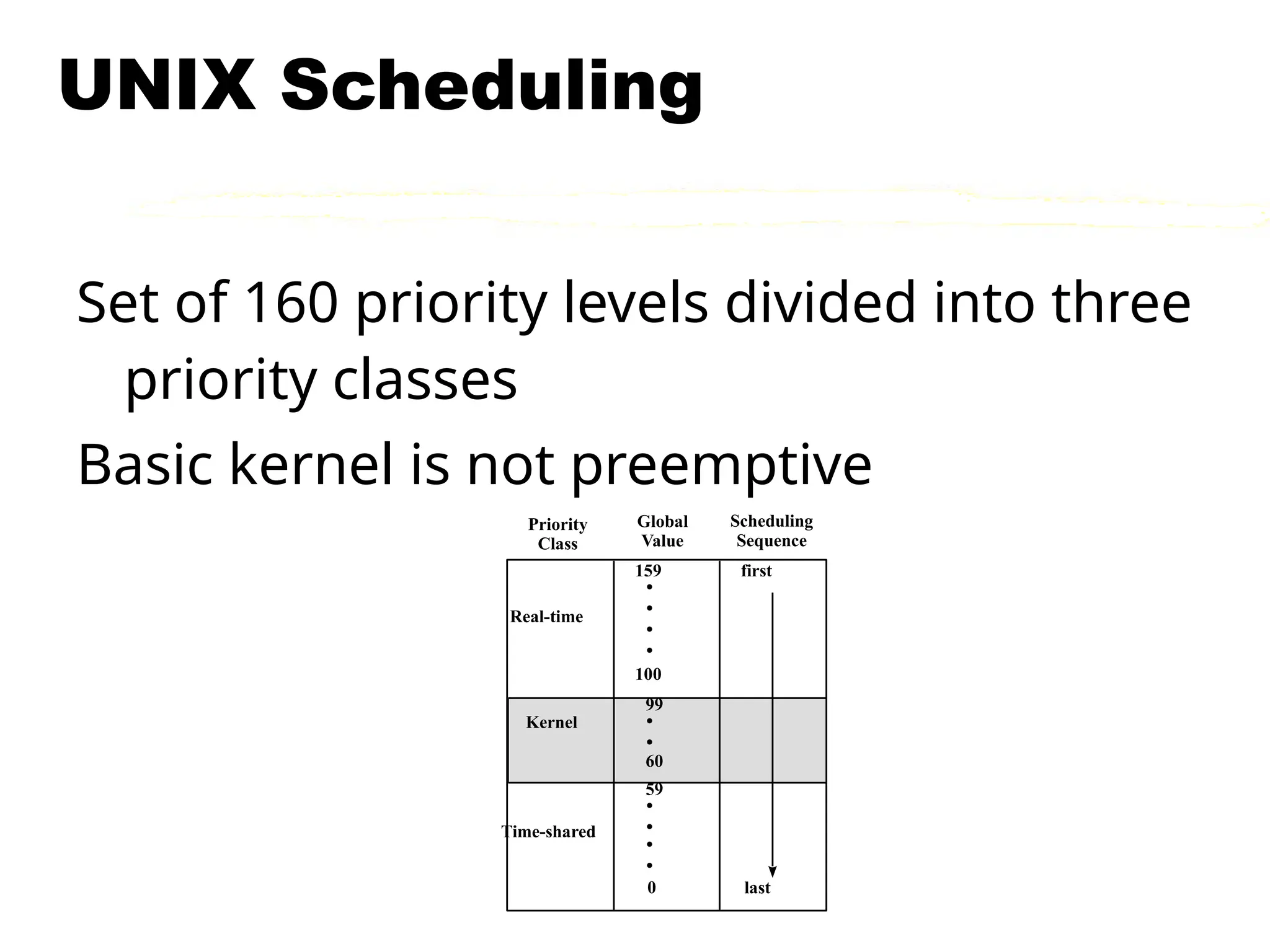 UNIX Scheduling

Set of 160 priority levels divided into three priority classes

Basic kernel is not preemptive

| Priority Class | Global Value | Scheduling Sequence |
|---|---|---|
| Real-time | 159 • • • • 100 | first |
| Kernel | 99 • • 60 | |
| Time-shared | 59 • • • • 0 | last |